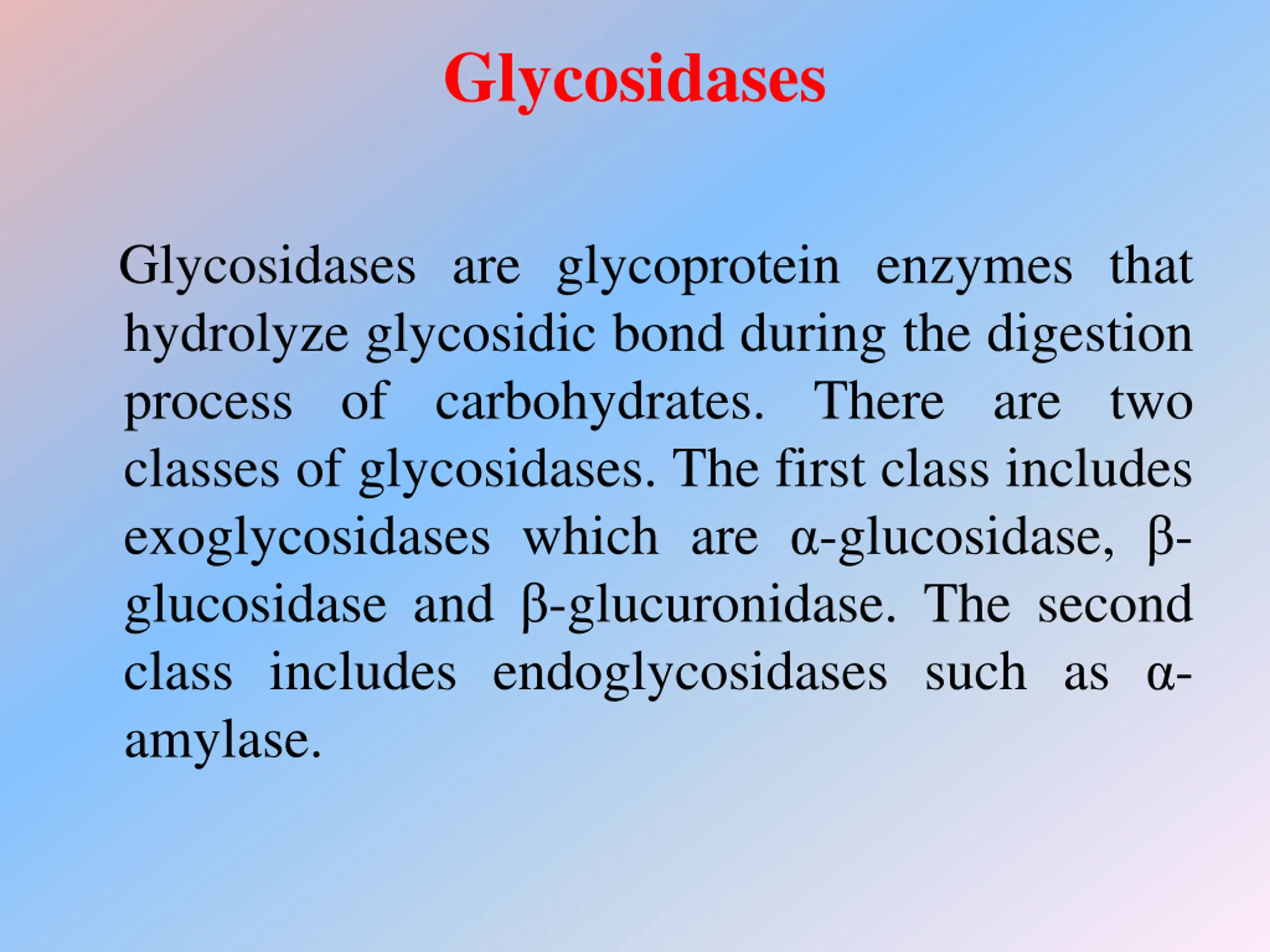 Glycosidases

Glycosidases are glycoprotein enzymes that hydrolyze glycosidic bond during the digestion process of carbohydrates. There are two classes of glycosidases. The first class includes exoglycosidases which are α-glucosidase, β-glucosidase and β-glucuronidase. The second class includes endoglycosidases such as α-amylase.